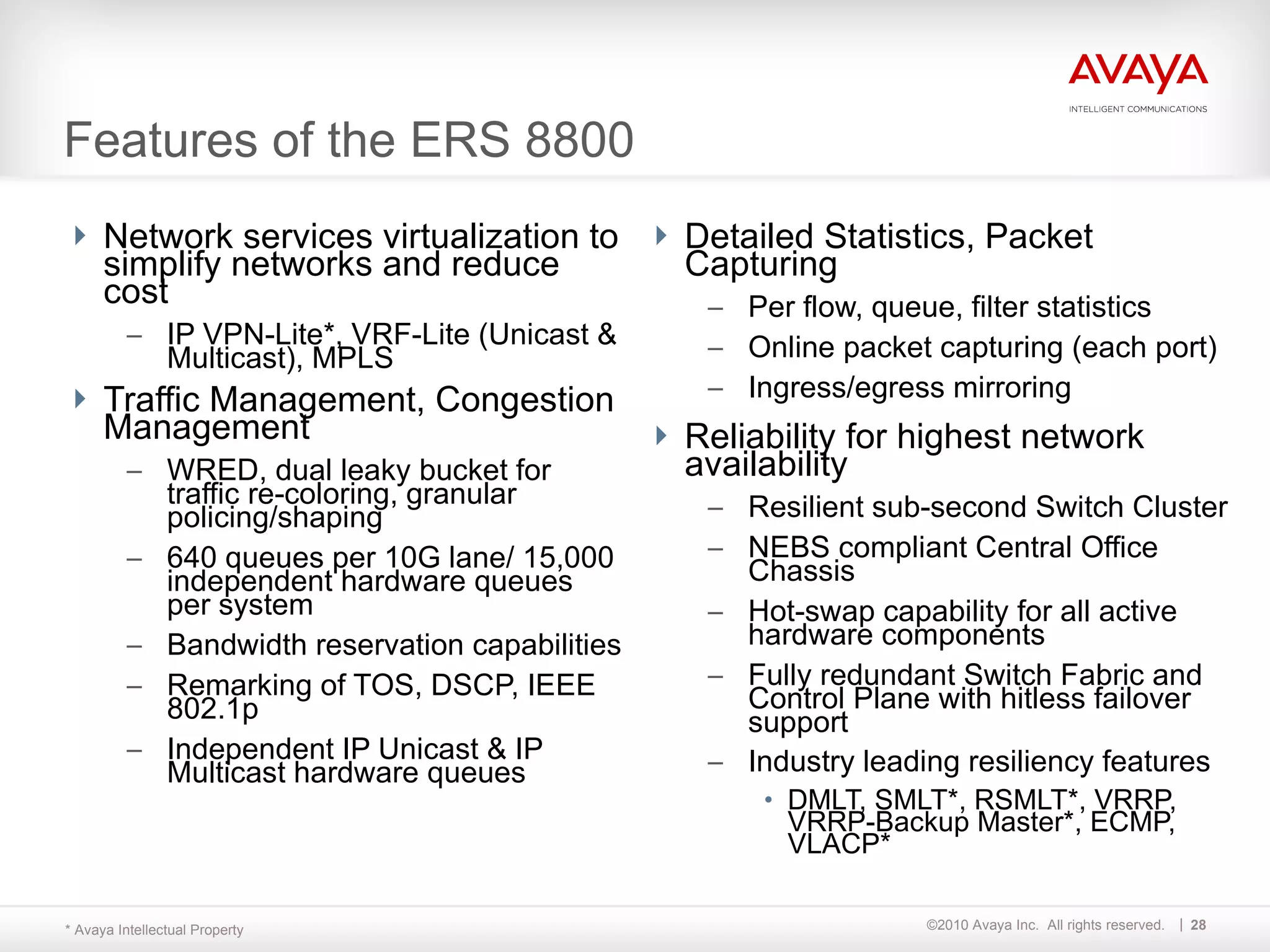 AVAYA
INTELLIGENT COMMUNICATIONS

Features of the ERS 8800

Network services virtualization to simplify networks and reduce cost

– IP VPN-Lite*, VRF-Lite (Unicast & Multicast), MPLS

Traffic Management, Congestion Management

– WRED, dual leaky bucket for traffic re-coloring, granular policing/shaping

– 640 queues per 10G lane/ 15,000 independent hardware queues per system

– Bandwidth reservation capabilities

– Remarking of TOS, DSCP, IEEE 802.1p

– Independent IP Unicast & IP Multicast hardware queues

Detailed Statistics, Packet Capturing

– Per flow, queue, filter statistics

– Online packet capturing (each port)

– Ingress/egress mirroring

Reliability for highest network availability

– Resilient sub-second Switch Cluster

– NEBS compliant Central Office Chassis

– Hot-swap capability for all active hardware components

– Fully redundant Switch Fabric and Control Plane with hitless failover support

– Industry leading resiliency features

• DMLT, SMLT*, RSMLT*, VRRP, VRRP-Backup Master*, ECMP, VLACP*

* Avaya Intellectual Property

©2010 Avaya Inc. All rights reserved. | 28